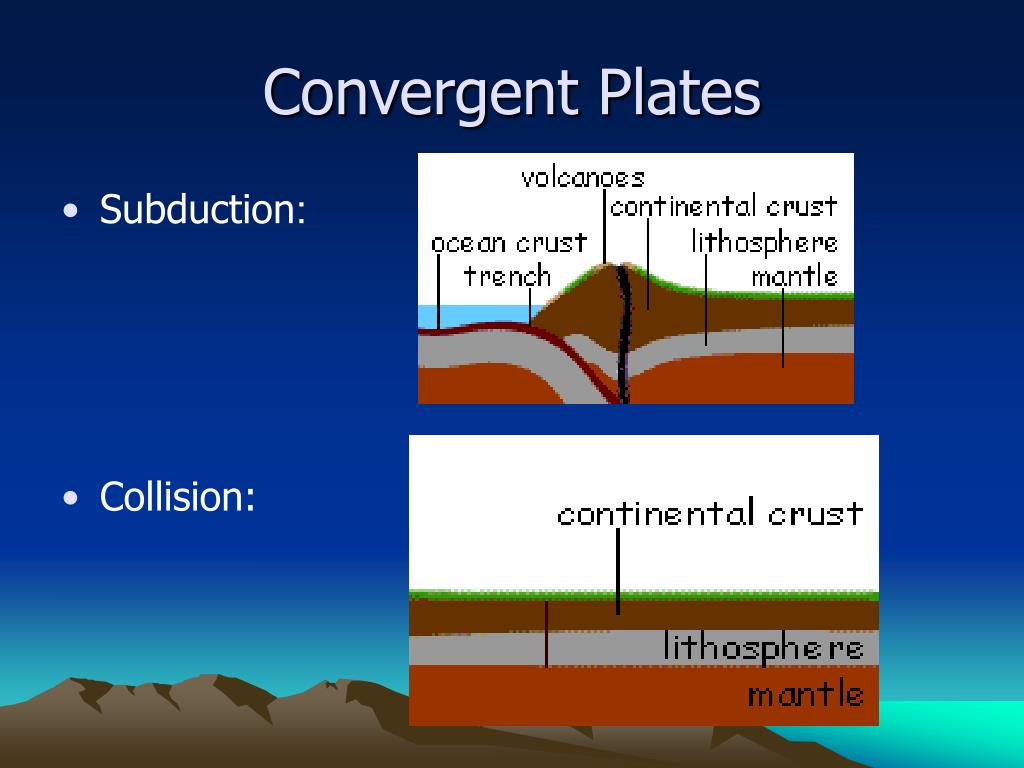 Convergent Plates

• Subduction:

volcanoes
continental crust
ocean crust
lithosphere
trench
mantle

• Collision:

continental crust
lithosphere
mantle